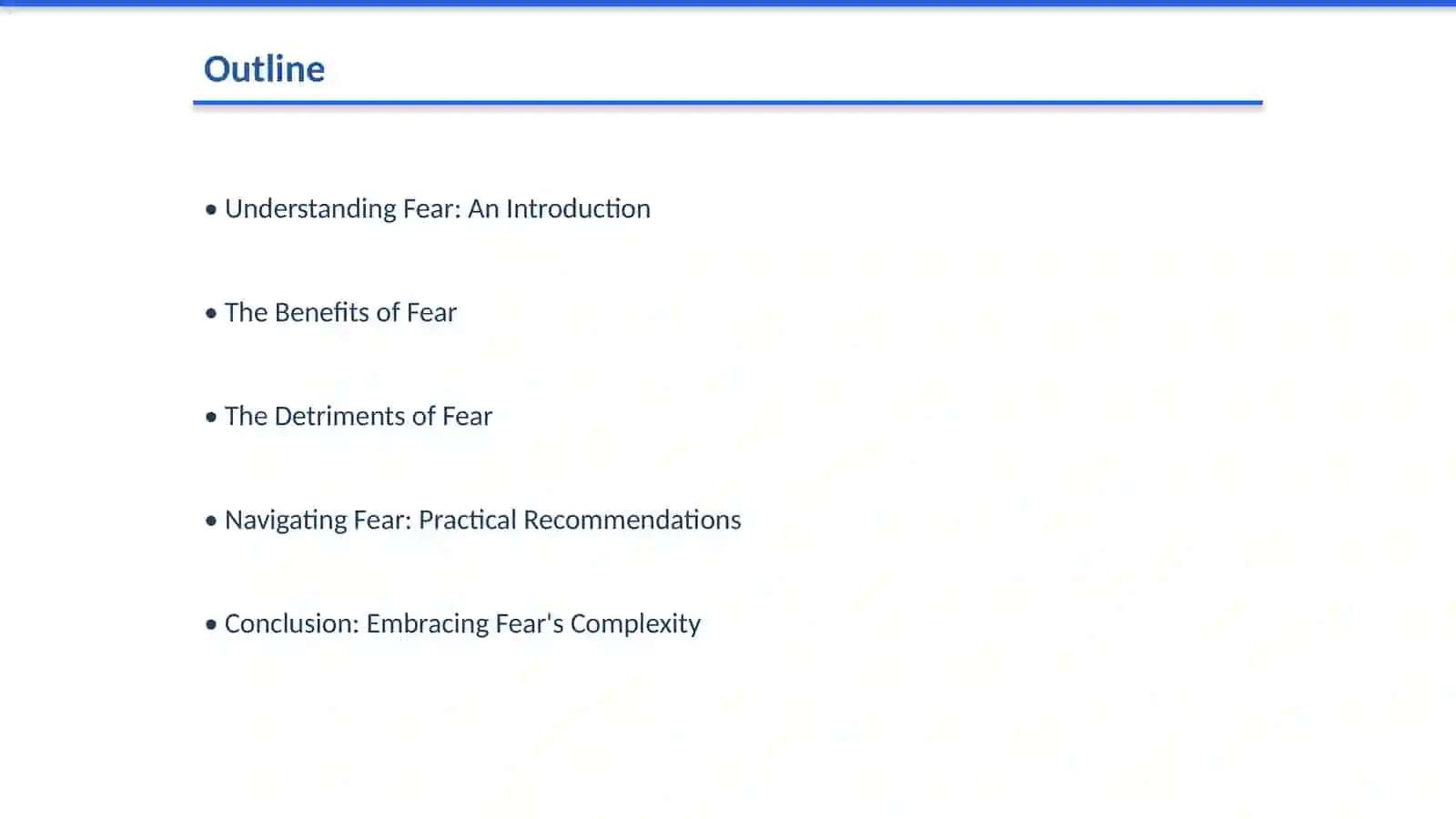 Outline

• Understanding Fear: An Introduction

• The Benefits of Fear

• The Detriments of Fear

• Navigating Fear: Practical Recommendations

• Conclusion: Embracing Fear's Complexity